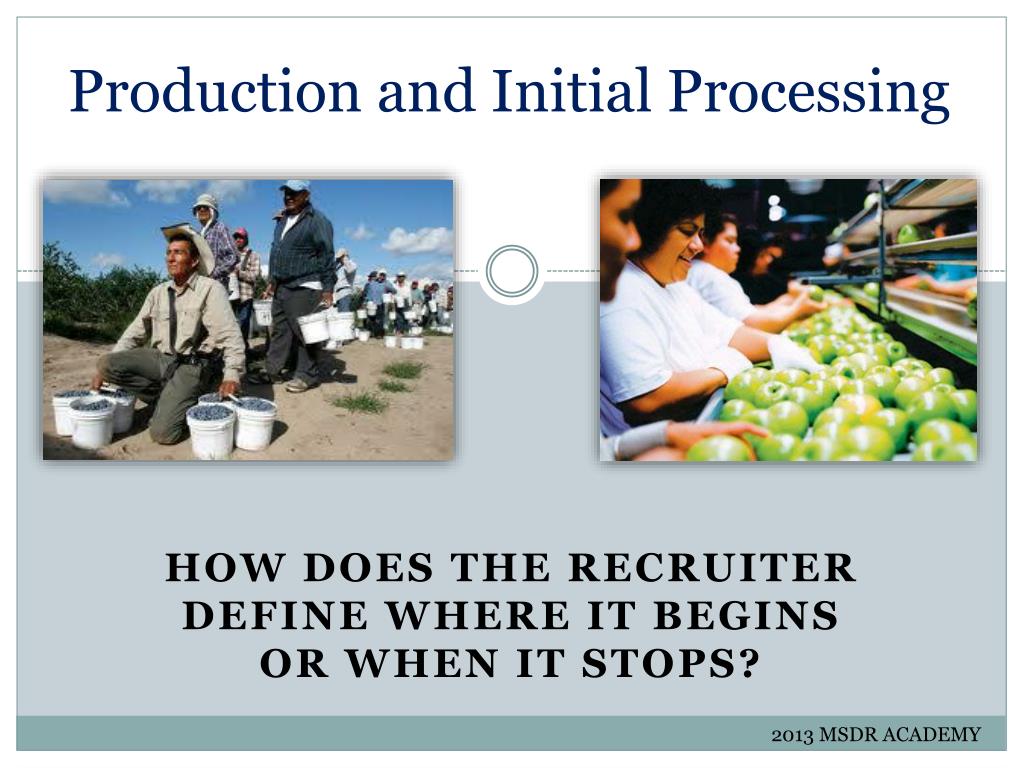 Production and Initial Processing

HOW DOES THE RECRUITER DEFINE WHERE IT BEGINS OR WHEN IT STOPS?

2013 MSDR ACADEMY